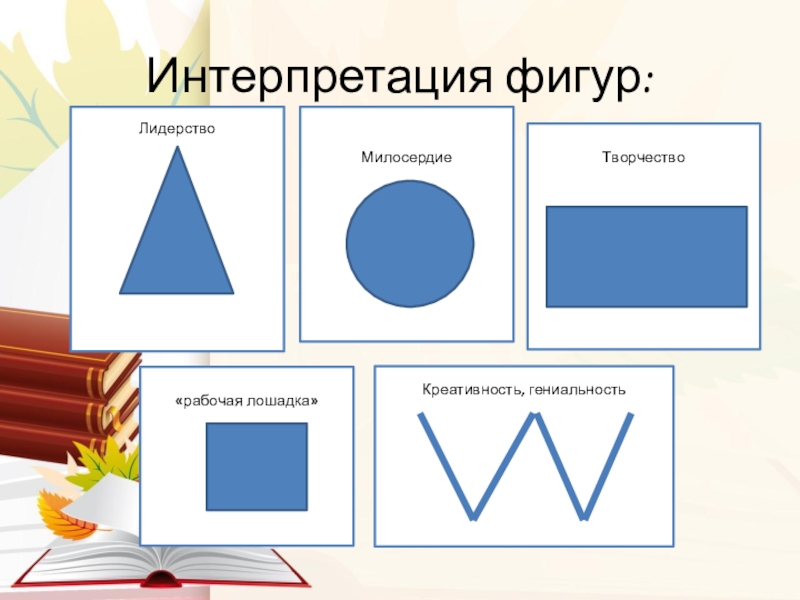 Интерпретация фигур:

Лидерство

Милосердие

Творчество

«рабочая лошадка»

Креативность, гениальность